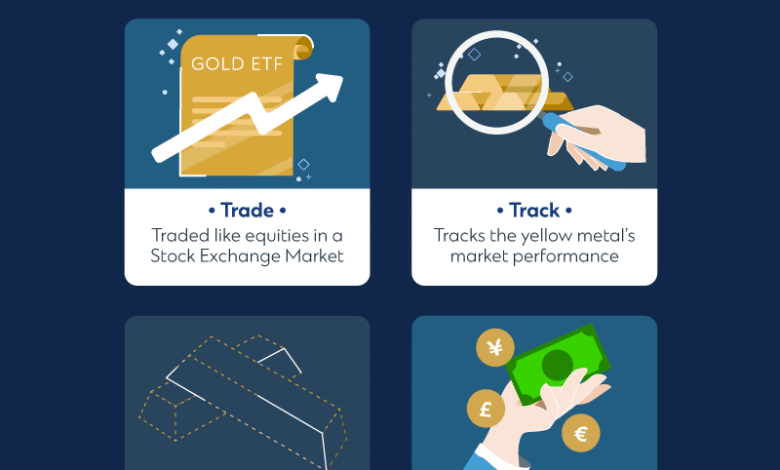 GOLD ETF

• Trade •
Traded like equities in a Stock Exchange Market

• Track •
Tracks the yellow metal's market performance

¥

£

€